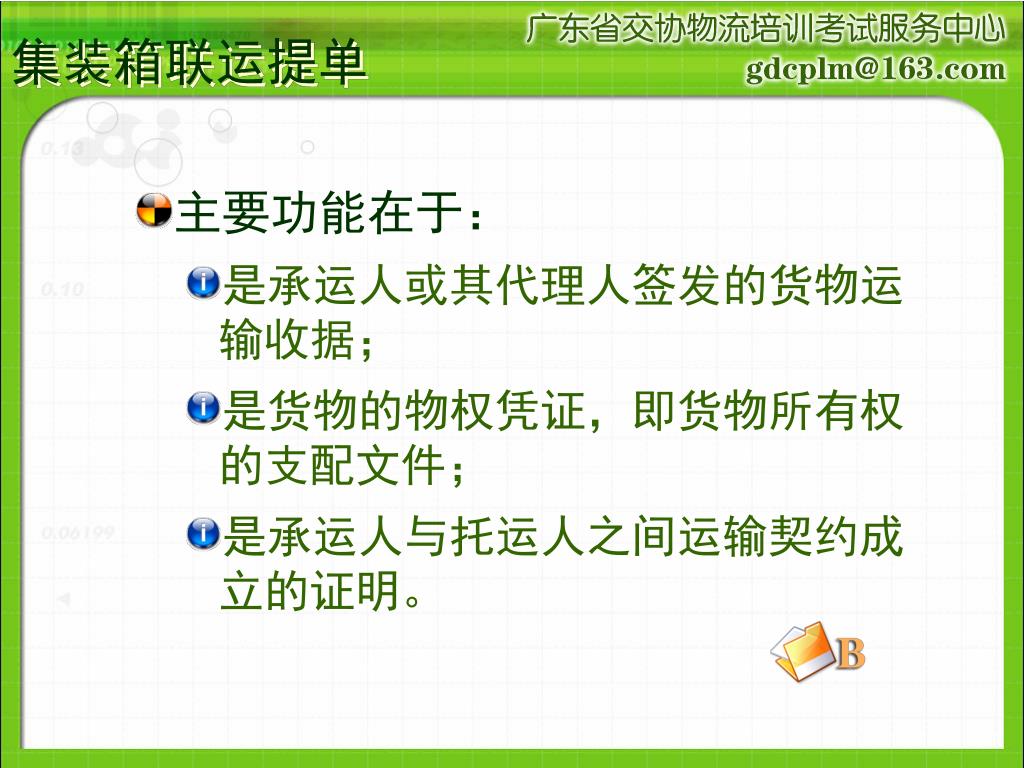 集装箱联运提单

广东省交协物流培训考试服务中心
gdcplm@163.com

0.13

0.10

0.06199

主要功能在于：

是承运人或其代理人签发的货物运输收据；

是货物的物权凭证，即货物所有权的支配文件；

是承运人与托运人之间运输契约成立的证明。

B